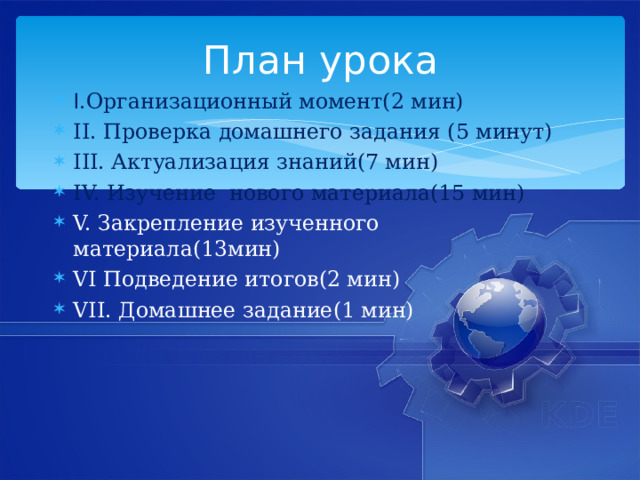 План урока

I.Организационный момент(2 мин)
II. Проверка домашнего задания (5 минут)
III. Актуализация знаний(7 мин)
IV. Изучение нового материала(15 мин)
V. Закрепление изученного материала(13мин)
VI Подведение итогов(2 мин)
VII. Домашнее задание(1 мин)

KDE